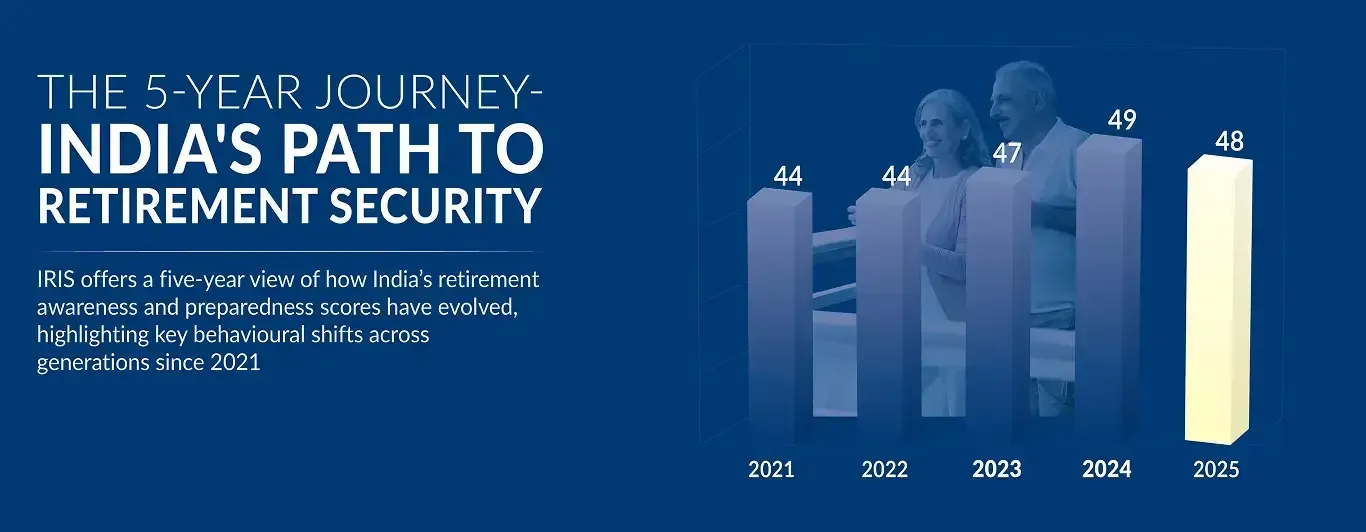 THE 5-YEAR JOURNEY-
INDIA'S PATH TO RETIREMENT SECURITY

IRIS offers a five-year view of how India's retirement awareness and preparedness scores have evolved, highlighting key behavioural shifts across generations since 2021

44
44
47
49
48

2021
2022
2023
2024
2025